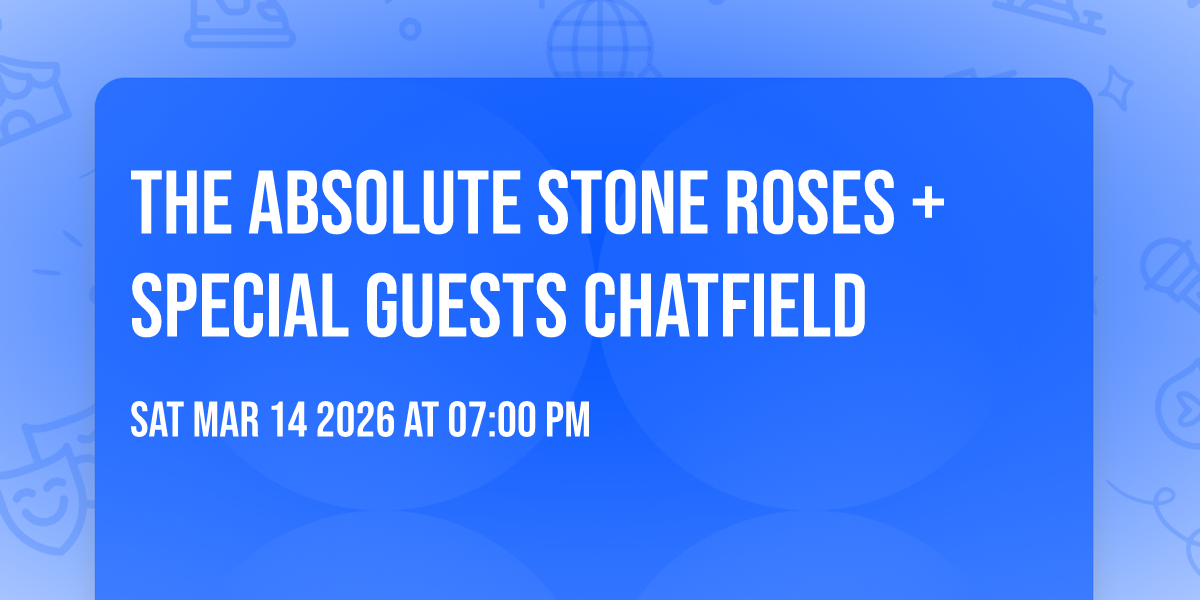 THE ABSOLUTE STONE ROSES + SPECIAL GUESTS CHATFIELD

SAT MAR 14 2026 AT 07:00 PM